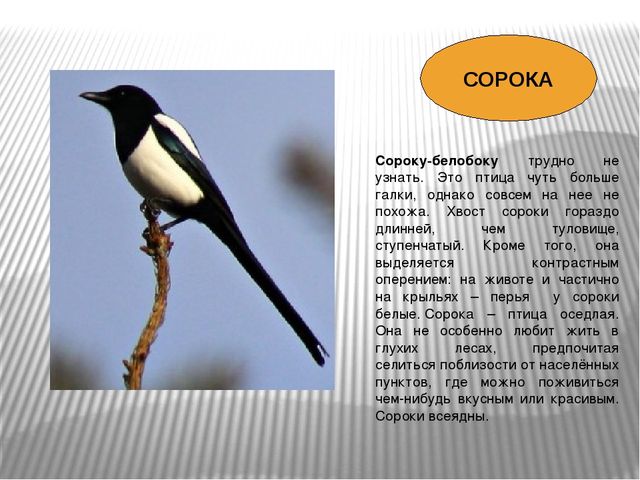 СОРОКА

Сороку-белобоку трудно не узнать. Это птица чуть больше галки, однако совсем на нее не похожа. Хвост сороки гораздо длинней, чем туловище, ступенчатый. Кроме того, она выделяется контрастным оперением: на животе и частично на крыльях – перья у сороки белые. Сорока – птица оседлая. Она не особенно любит жить в глухих лесах, предпочитая селиться поблизости от населённых пунктов, где можно поживиться чем-нибудь вкусным или красивым. Сороки всеядны.